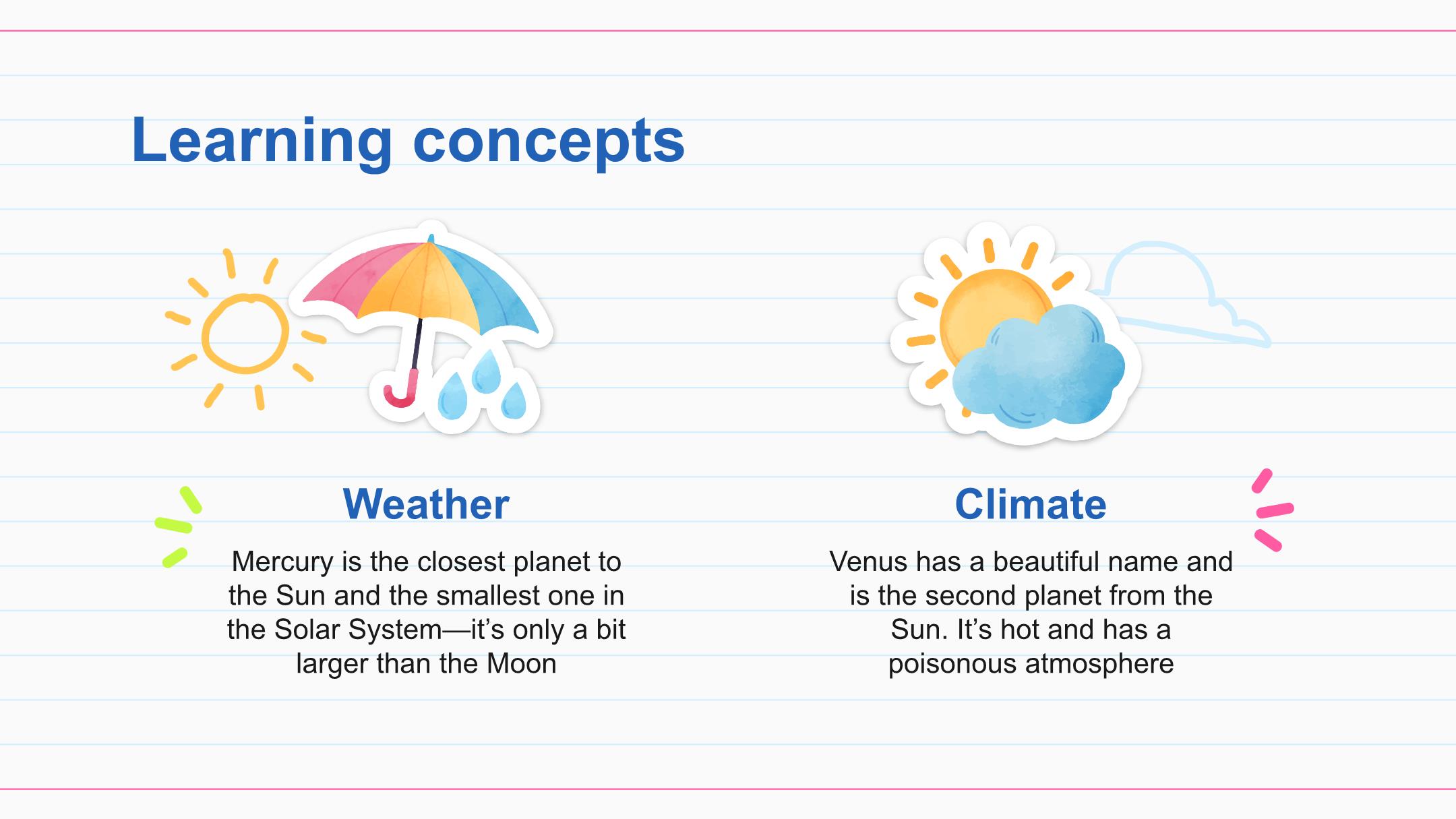 Learning concepts

Weather

Mercury is the closest planet to the Sun and the smallest one in the Solar System—it's only a bit larger than the Moon

Climate

Venus has a beautiful name and is the second planet from the Sun. It's hot and has a poisonous atmosphere